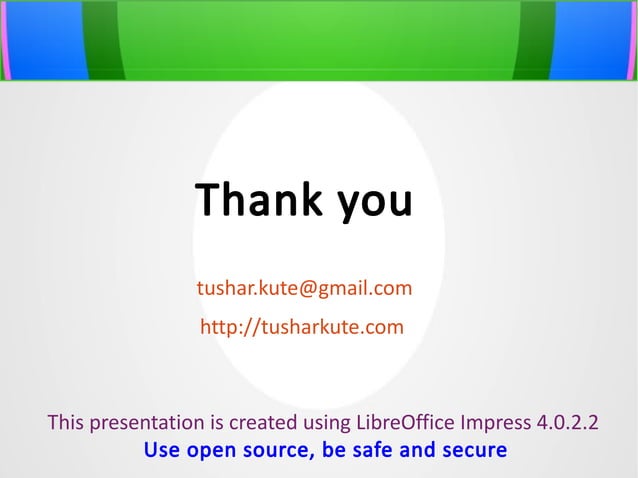 Thank you

tushar.kute@gmail.com

http://tusharkute.com

This presentation is created using LibreOffice Impress 4.0.2.2

Use open source, be safe and secure